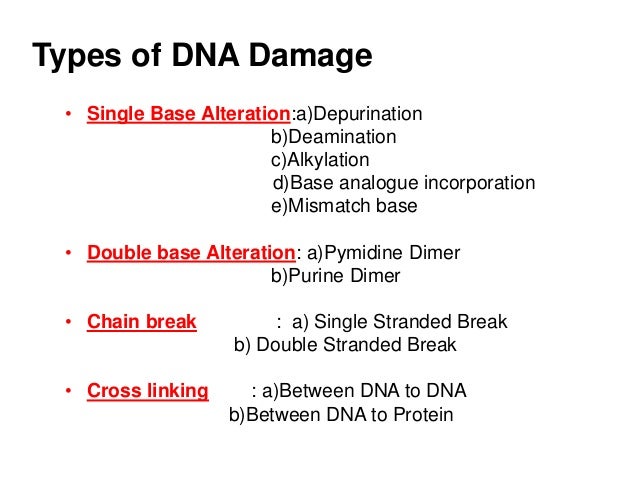 Types of DNA Damage

• Single Base Alteration:a)Depurination
b)Deamination
c)Alkylation
d)Base analogue incorporation
e)Mismatch base

• Double base Alteration: a)Pymidine Dimer
b)Purine Dimer

• Chain break : a) Single Stranded Break
b) Double Stranded Break

• Cross linking : a)Between DNA to DNA
b)Between DNA to Protein